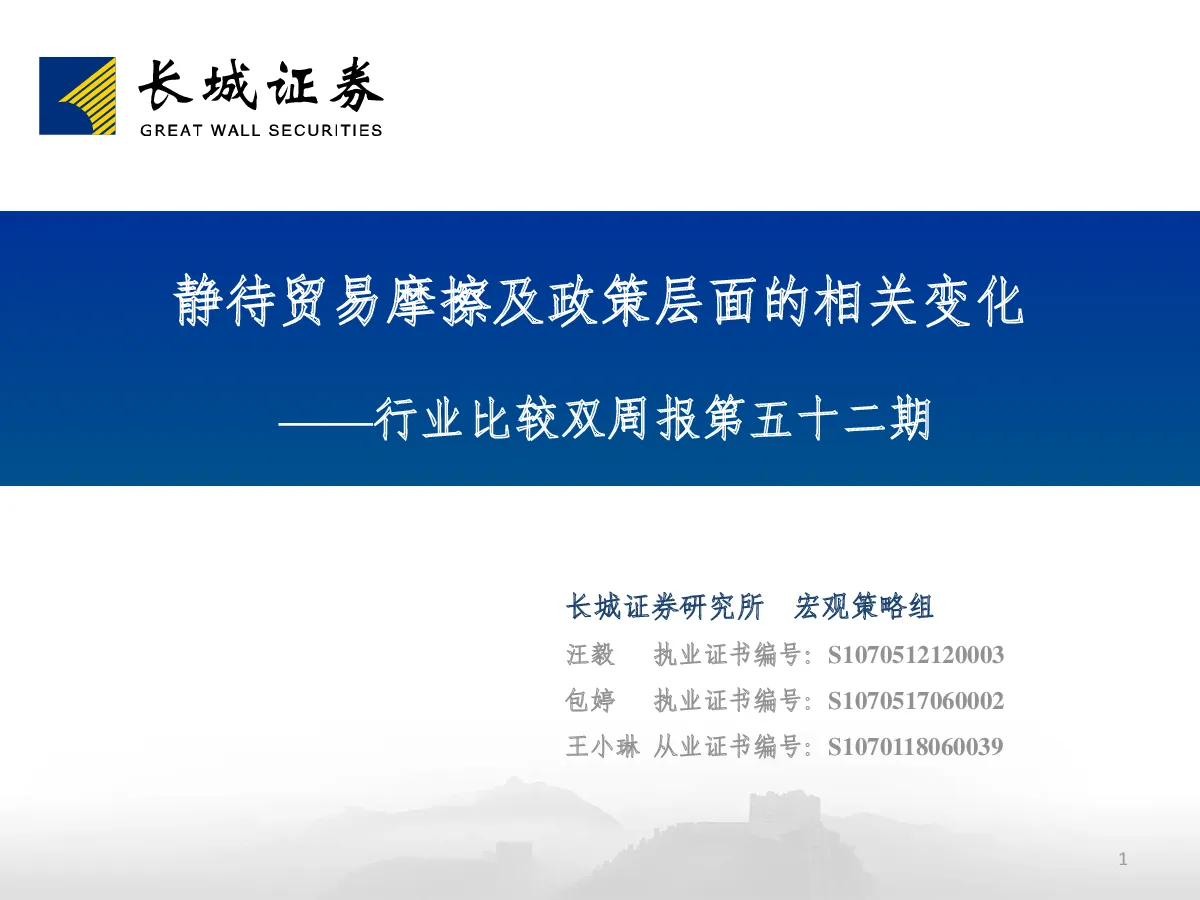 长城证券
GREAT WALL SECURITIES

静待贸易摩擦及政策层面的相关变化

——行业比较双周报第五十二期

长城证券研究所 宏观策略组
汪毅 执业证书编号：S1070512120003
包婷 执业证书编号：S1070517060002
王小琳 从业证书编号：S1070118060039

1